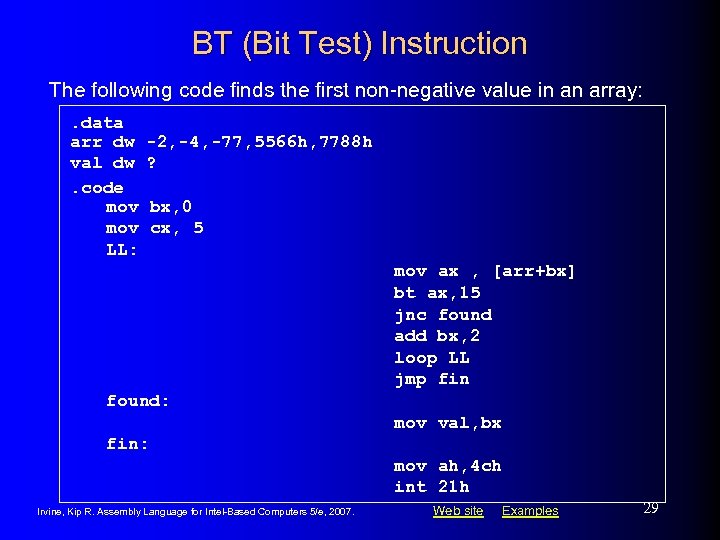 BT (Bit Test) Instruction

The following code finds the first non-negative value in an array:

.data
arr dw -2,-4,-77,5566h,7788h
val dw ?

.code
mov bx,0
mov cx, 5
LL:
mov ax , [arr+bx]
bt ax,15
jnc found
add bx,2
loop LL
jmp fin
found:
mov val,bx
fin:
mov ah,4ch
int 21h

Irvine, Kip R. Assembly Language for Intel-Based Computers 5/e, 2007.

Web site Examples

29